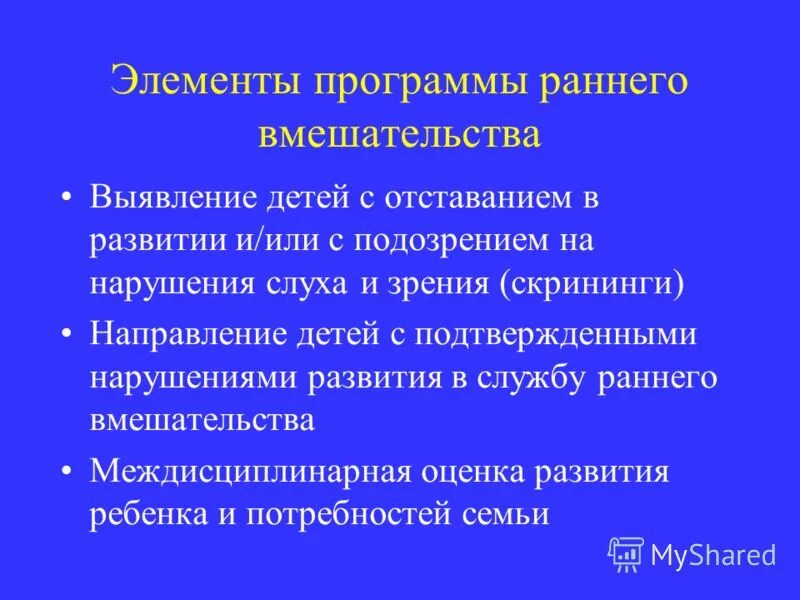 Элементы программы раннего вмешательства

• Выявление детей с отставанием в развитии и/или с подозрением на нарушения слуха и зрения (скрининги)
• Направление детей с подтвержденными нарушениями развития в службу раннего вмешательства
• Междисциплинарная оценка развития ребенка и потребностей семьи

MyShared